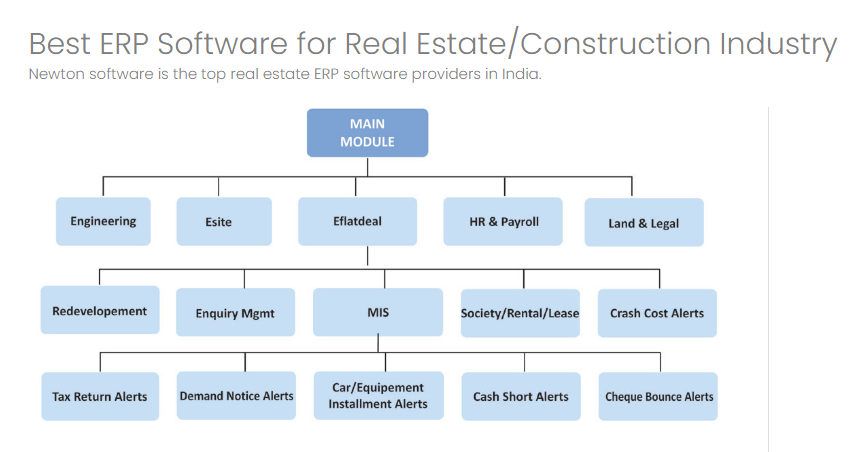 Best ERP Software for Real Estate/Construction Industry
Newton software is the top real estate ERP software providers in India.

MAIN MODULE

Engineering
Esite
Eflatdeal
HR & Payroll
Land & Legal

Redevelopement
Enquiry Mgmt
MIS
Society/Rental/Lease
Crash Cost Alerts

Tax Return Alerts
Demand Notice Alerts
Car/Equipement Installment Alerts
Cash Short Alerts
Cheque Bounce Alerts